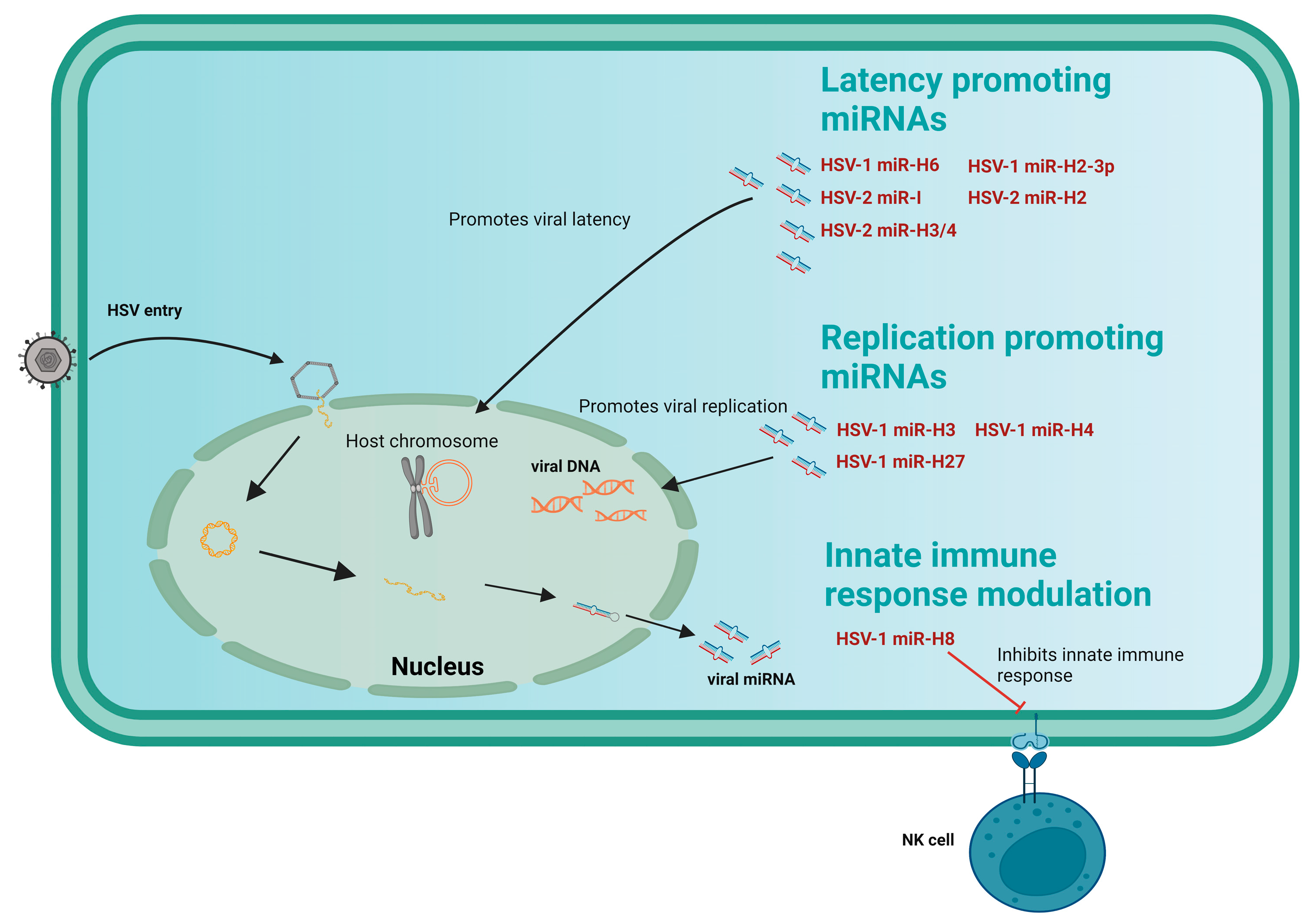 Latency promoting miRNAs

HSV-1 miR-H6
HSV-1 miR-H2-3p
HSV-2 miR-I
HSV-2 miR-H2
HSV-2 miR-H3/4

Promotes viral latency

HSV entry

Replication promoting miRNAs

Promotes viral replication

HSV-1 miR-H3
HSV-1 miR-H4
HSV-1 miR-H27

Host chromosome

viral DNA

Innate immune response modulation

HSV-1 miR-H8

Inhibits innate immune response

Nucleus

viral miRNA

NK cell